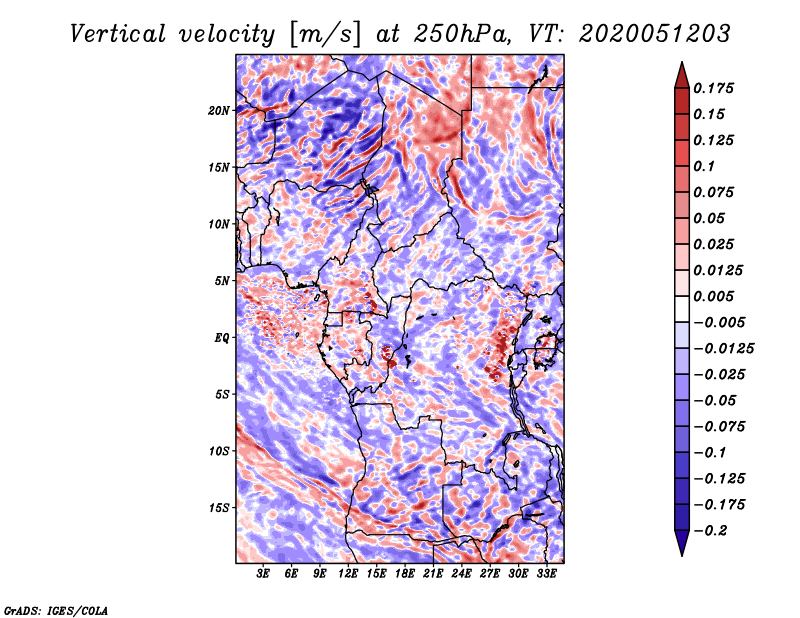 Vertical velocity [m/s] at 250hPa, VT: 2020051203

20N
15N
10N
5N
EQ
5S
10S
15S

3E 6E 9E 12E 15E 18E 21E 24E 27E 30E 33E

0.175
0.15
0.125
0.1
0.075
0.05
0.025
0.0125
0.005
−0.005
−0.0125
−0.025
−0.05
−0.075
−0.1
−0.125
−0.175
−0.2

GrADS: IGES/COLA